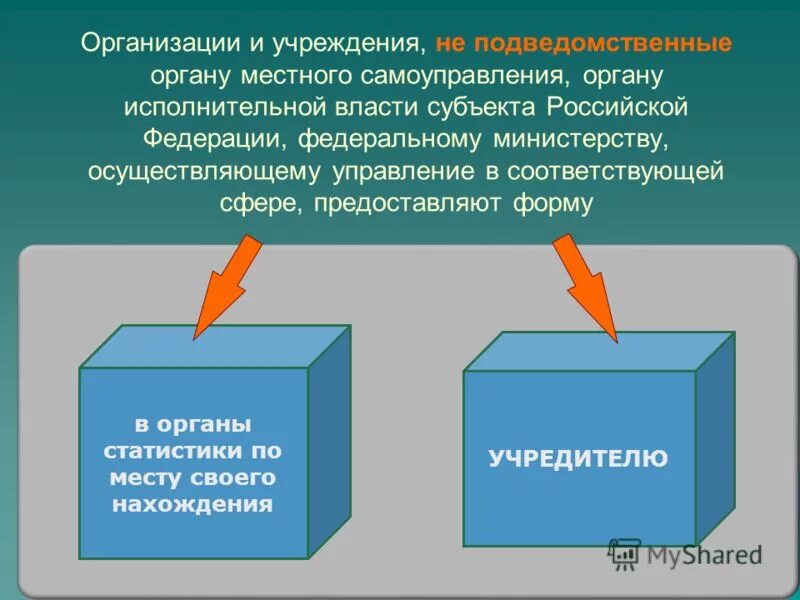 Организации и учреждения, не подведомственные органу местного самоуправления, органу исполнительной власти субъекта Российской Федерации, федеральному министерству, осуществляющему управление в соответствующей сфере, предоставляют форму

в органы статистики по месту своего нахождения

УЧРЕДИТЕЛЮ

MyShared